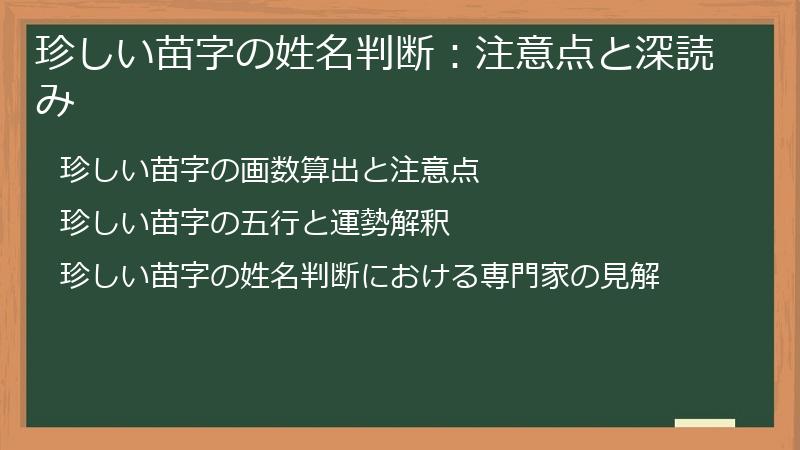 珍しい苗字の姓名判断：注意点と深読み

珍しい苗字の画数算出と注意点

珍しい苗字の五行と運勢解釈

珍しい苗字の姓名判断における専門家の見解